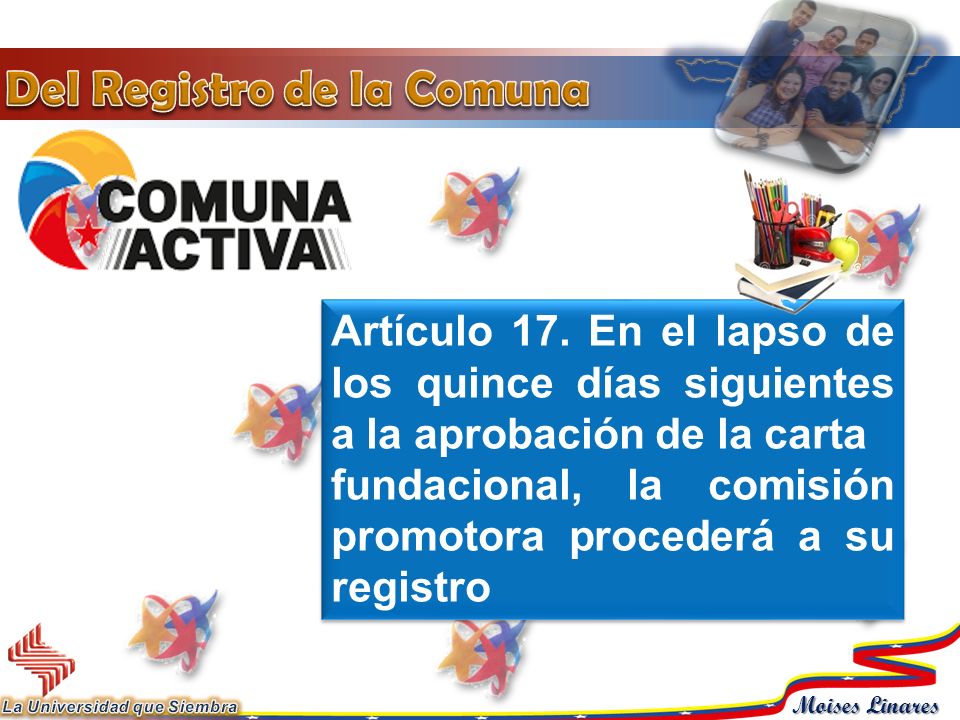 Del Registro de la Comuna

COMUNA ACTIVA

Artículo 17. En el lapso de los quince días siguientes a la aprobación de la carta fundacional, la comisión promotora procederá a su registro

La Universidad que Siembra

Moises Linares